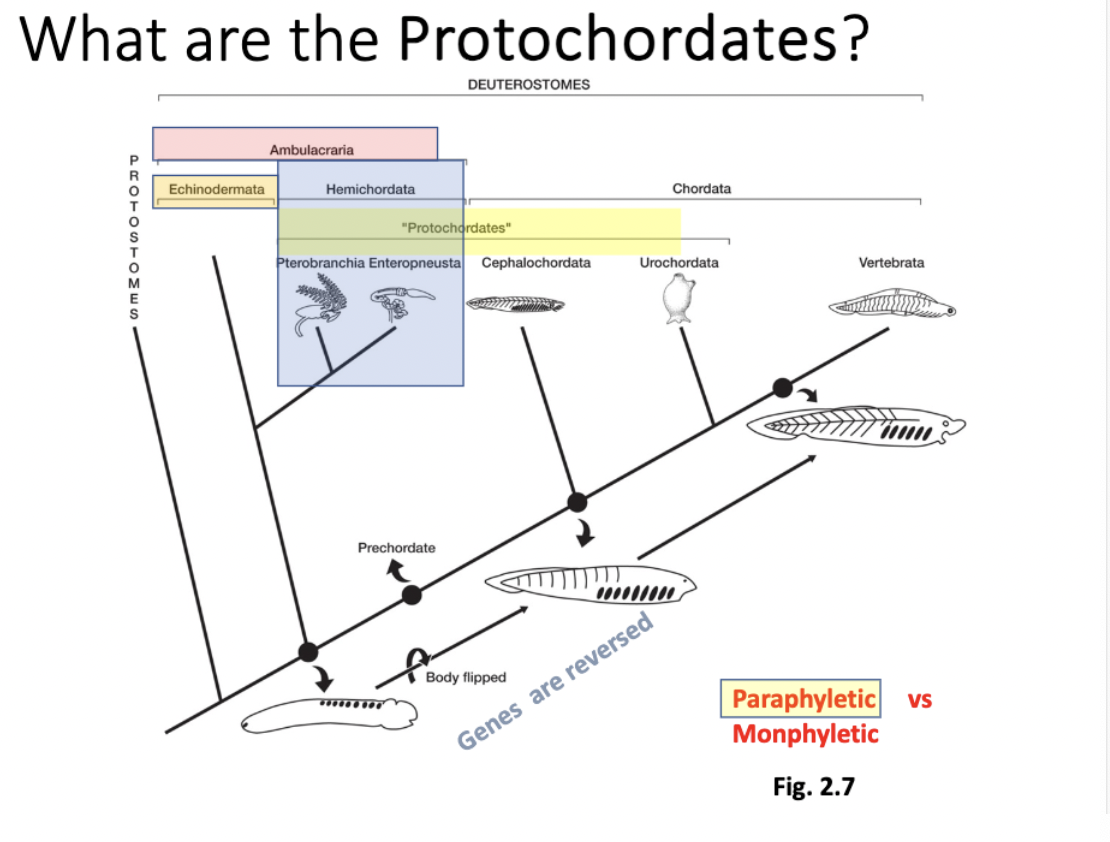 What are the Protochordates?

DEUTEROSTOMES

PROTOSTOMES

Ambulacraria

Echinodermata

Hemichordata

Chordata

"Protochordates"

Pterobranchia Enteropneusta

Cephalochordata

Urochordata

Vertebrata

Prechordate

Body flipped

Genes are reversed

Paraphyletic vs Monphyletic

Fig. 2.7